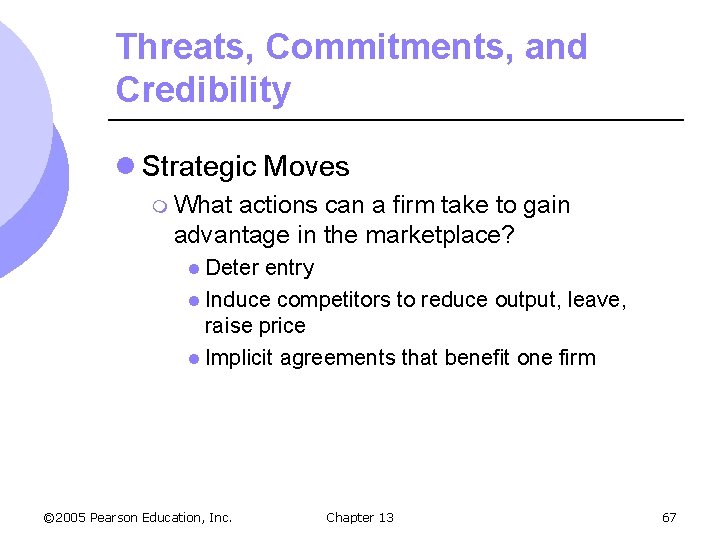 Threats, Commitments, and Credibility

Strategic Moves

What actions can a firm take to gain advantage in the marketplace?

Deter entry

Induce competitors to reduce output, leave, raise price

Implicit agreements that benefit one firm

©2005 Pearson Education, Inc. Chapter 13 67